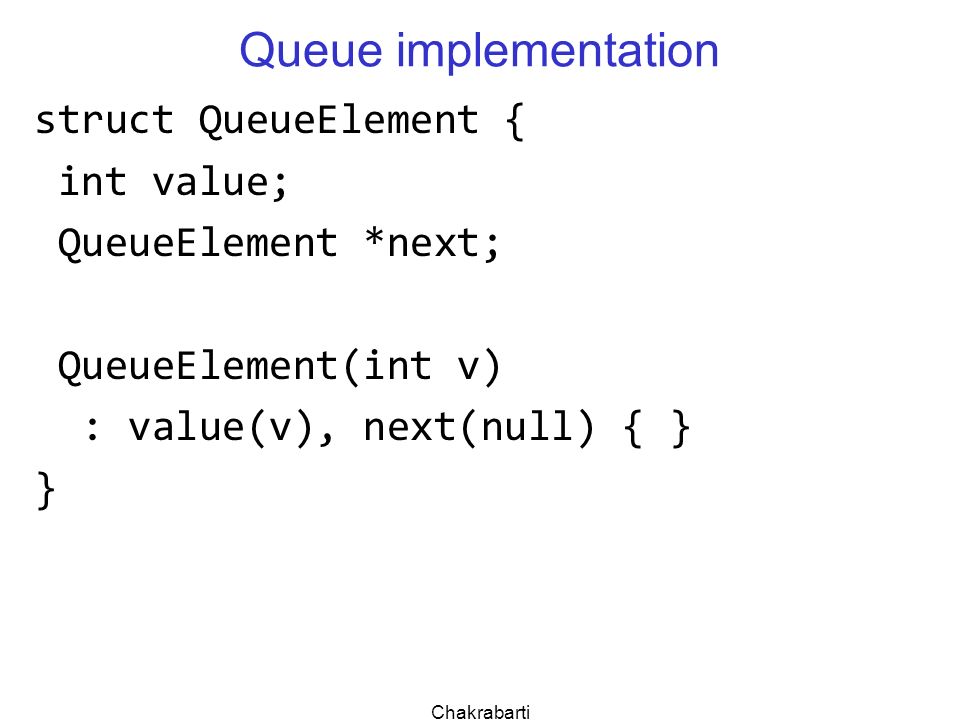 Queue implementation

struct QueueElement {
 int value;
 QueueElement *next;

 QueueElement(int v)
  : value(v), next(null) { }
}

Chakrabarti